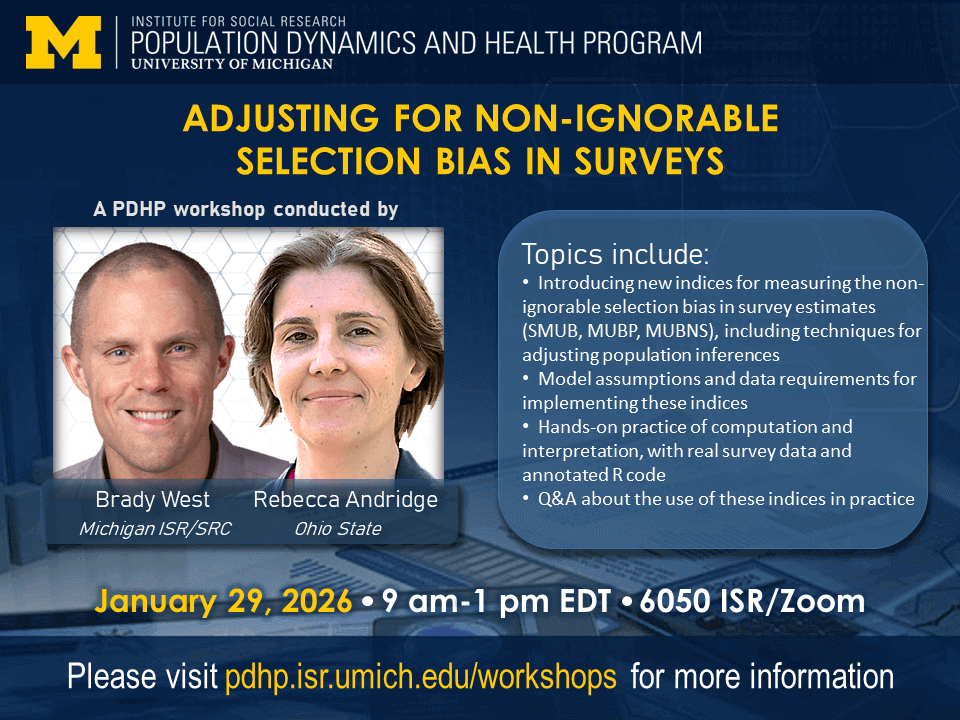 M INSTITUTE FOR SOCIAL RESEARCH
POPULATION DYNAMICS AND HEALTH PROGRAM
UNIVERSITY OF MICHIGAN

ADJUSTING FOR NON-IGNORABLE SELECTION BIAS IN SURVEYS

A PDHP workshop conducted by

Brady West
Michigan ISR/SRC

Rebecca Andridge
Ohio State

Topics include:
• Introducing new indices for measuring the non-ignorable selection bias in survey estimates (SMUB, MUBP, MUBNS), including techniques for adjusting population inferences
• Model assumptions and data requirements for implementing these indices
• Hands-on practice of computation and interpretation, with real survey data and annotated R code
• Q&A about the use of these indices in practice

January 29, 2026 • 9 am-1 pm EDT • 6050 ISR/Zoom

Please visit pdhp.isr.umich.edu/workshops for more information